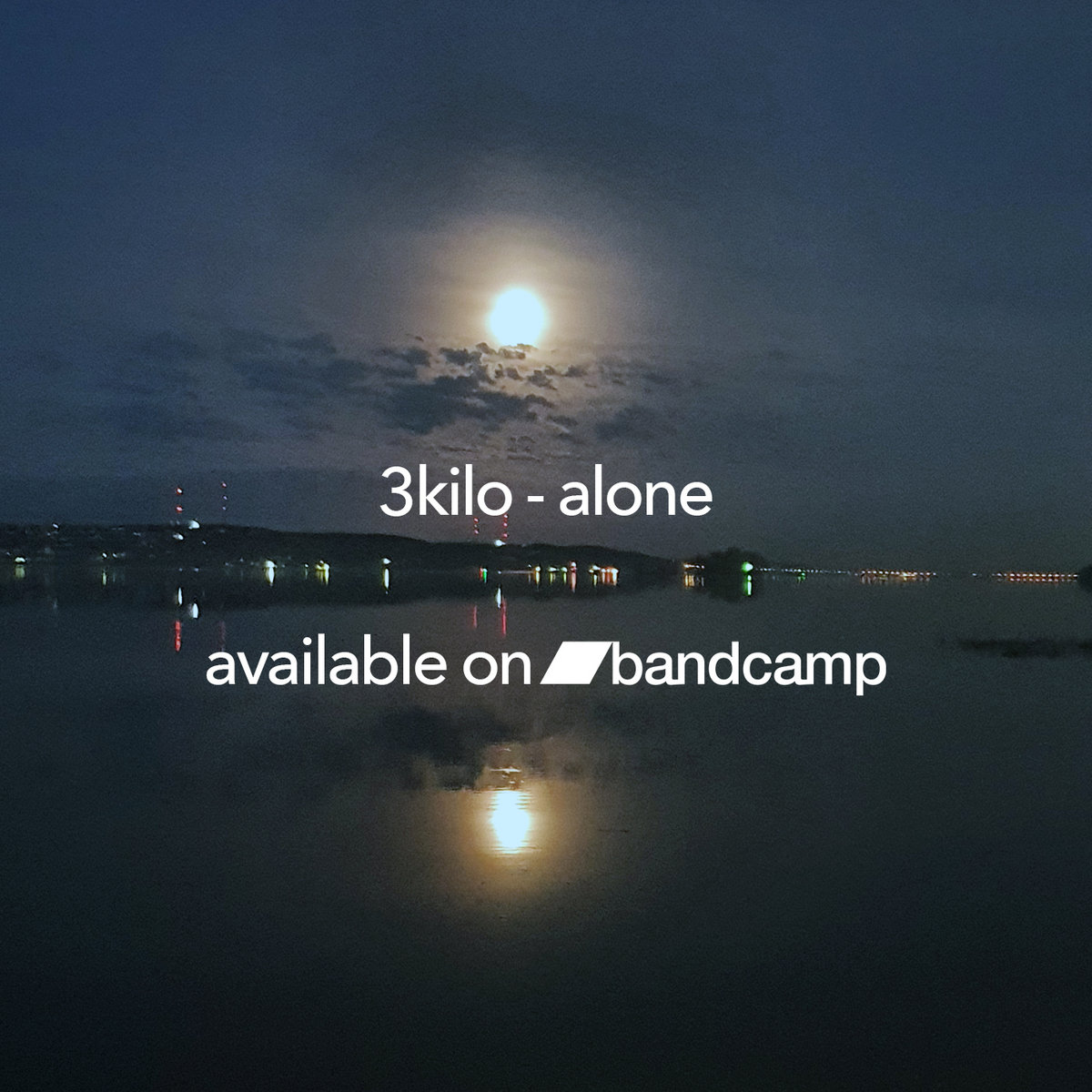 3kilo - alone

available on bandcamp